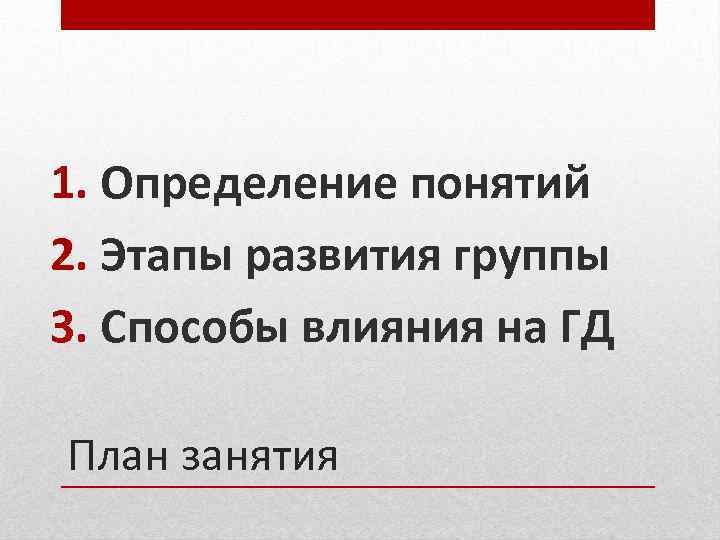 1. Определение понятий
2. Этапы развития группы
3. Способы влияния на ГД

План занятия